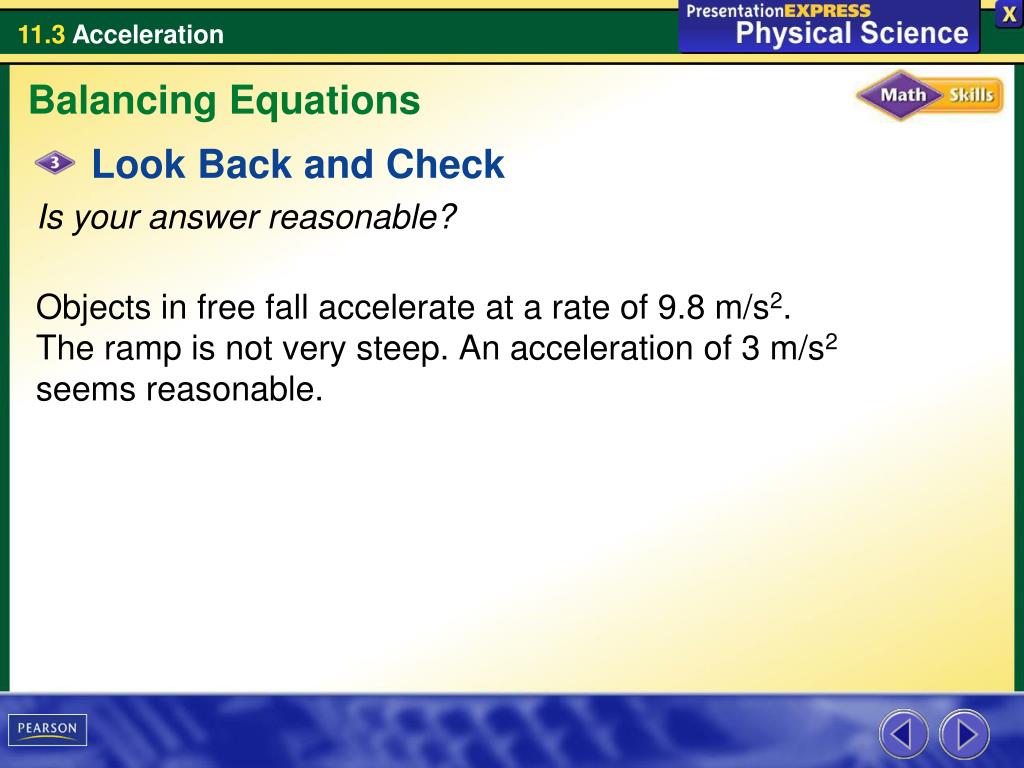 11.3 Acceleration

PresentationEXPRESS Physical Science

X

Balancing Equations

Math Skills

3 Look Back and Check

Is your answer reasonable?

Objects in free fall accelerate at a rate of 9.8 m/s$^2$. The ramp is not very steep. An acceleration of 3 m/s$^2$ seems reasonable.

PEARSON